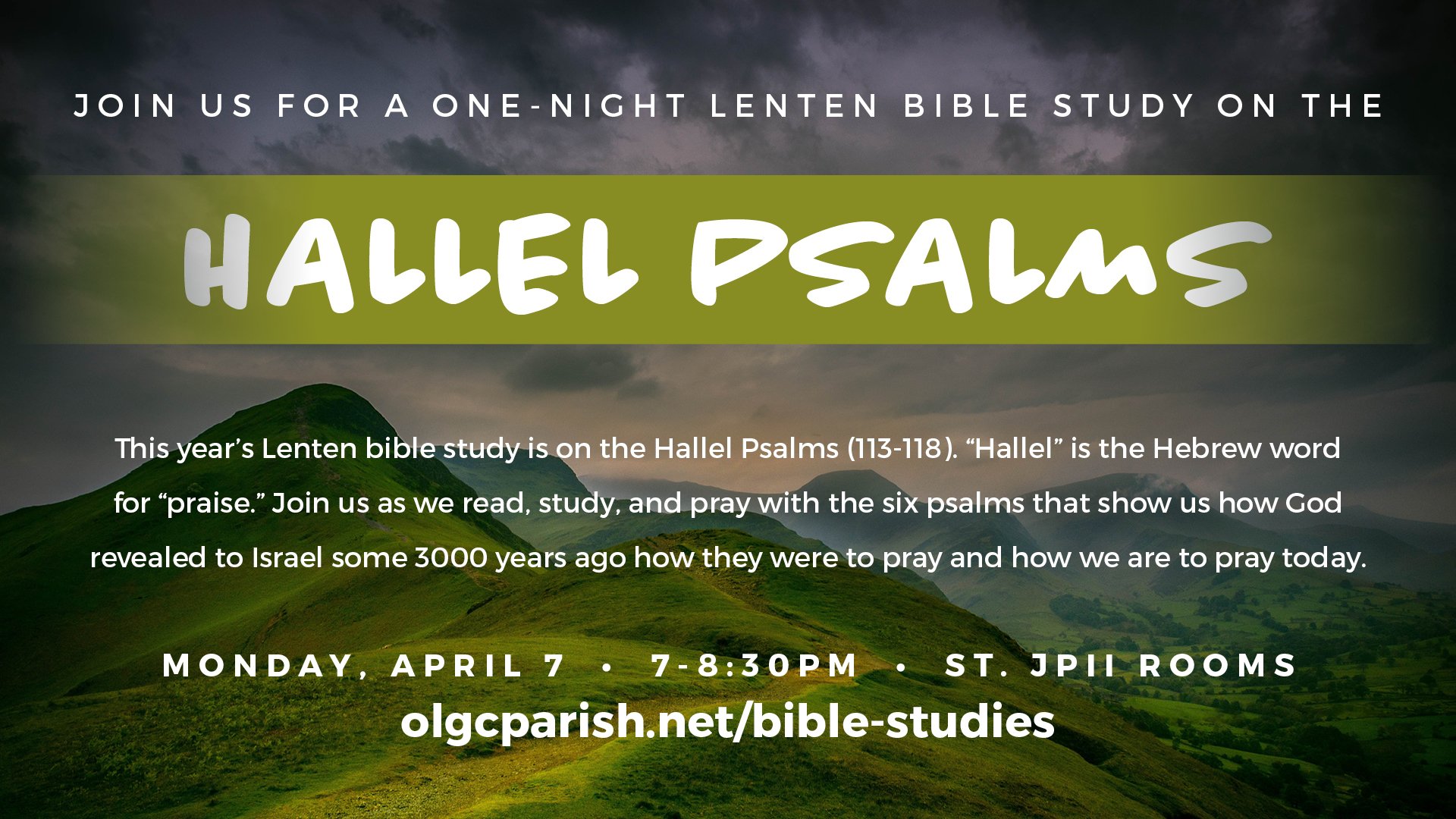 JOIN US FOR A ONE-NIGHT LENTEN BIBLE STUDY ON THE

HALLEL PSALMS

This year's Lenten bible study is on the Hallel Psalms (113-118). "Hallel" is the Hebrew word for "praise." Join us as we read, study, and pray with the six psalms that show us how God revealed to Israel some 3000 years ago how they were to pray and how we are to pray today.

MONDAY, APRIL 7 • 7-8:30PM • ST. JPII ROOMS
olgcparish.net/bible-studies